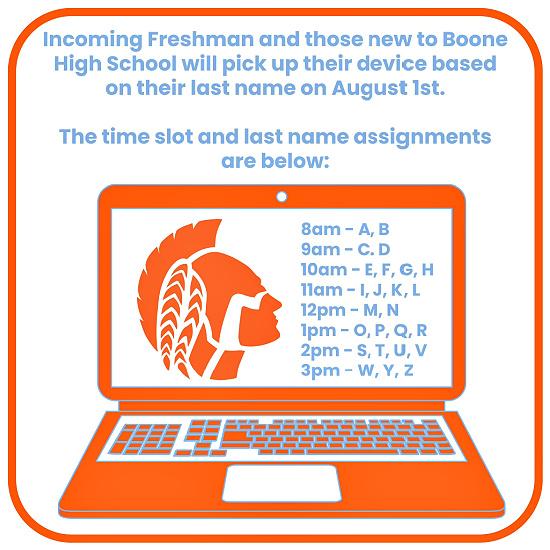 Incoming Freshman and those new to Boone High School will pick up their device based on their last name on August 1st.

The time slot and last name assignments are below:

8am - A, B
9am - C. D
10am - E, F, G, H
11am - I, J, K, L
12pm - M, N
1pm - O, P, Q, R
2pm - S, T, U, V
3pm - W, Y, Z